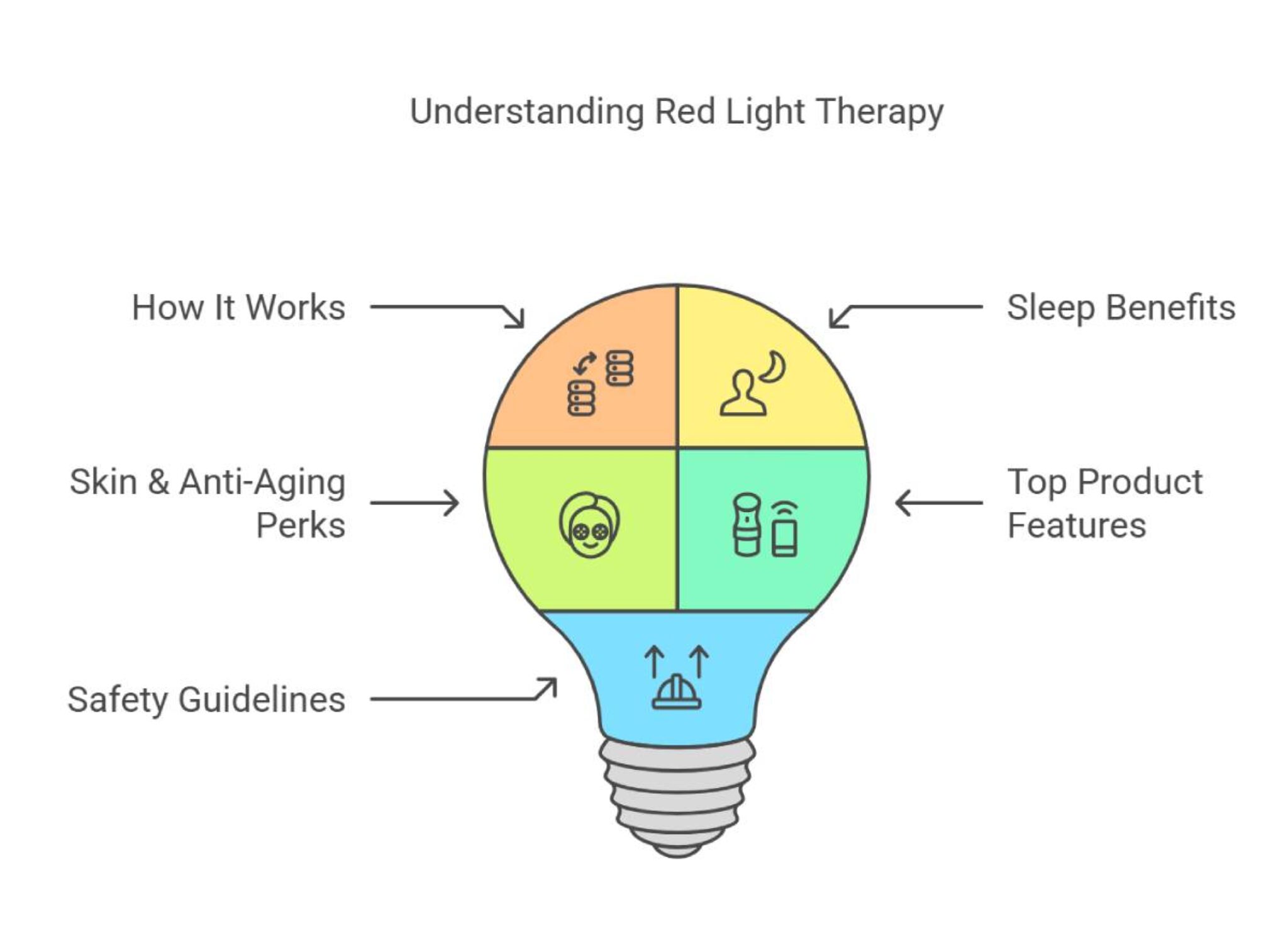 Understanding Red Light Therapy

How It Works

Sleep Benefits

Skin & Anti-Aging Perks

Top Product Features

Safety Guidelines